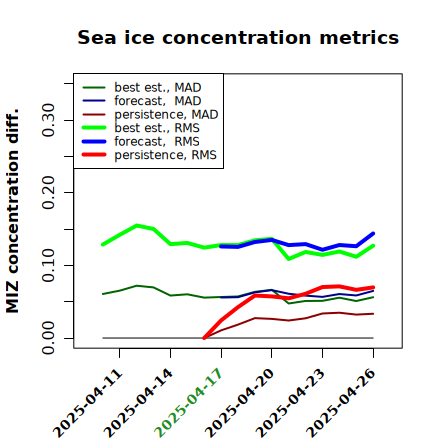 Sea ice concentration metrics

best est., MAD
forecast, MAD
persistence, MAD
best est., RMS
forecast, RMS
persistence, RMS

MIZ concentration diff.

0.00
0.10
0.20
0.30

2025-04-11
2025-04-14
2025-04-17
2025-04-20
2025-04-23
2025-04-26